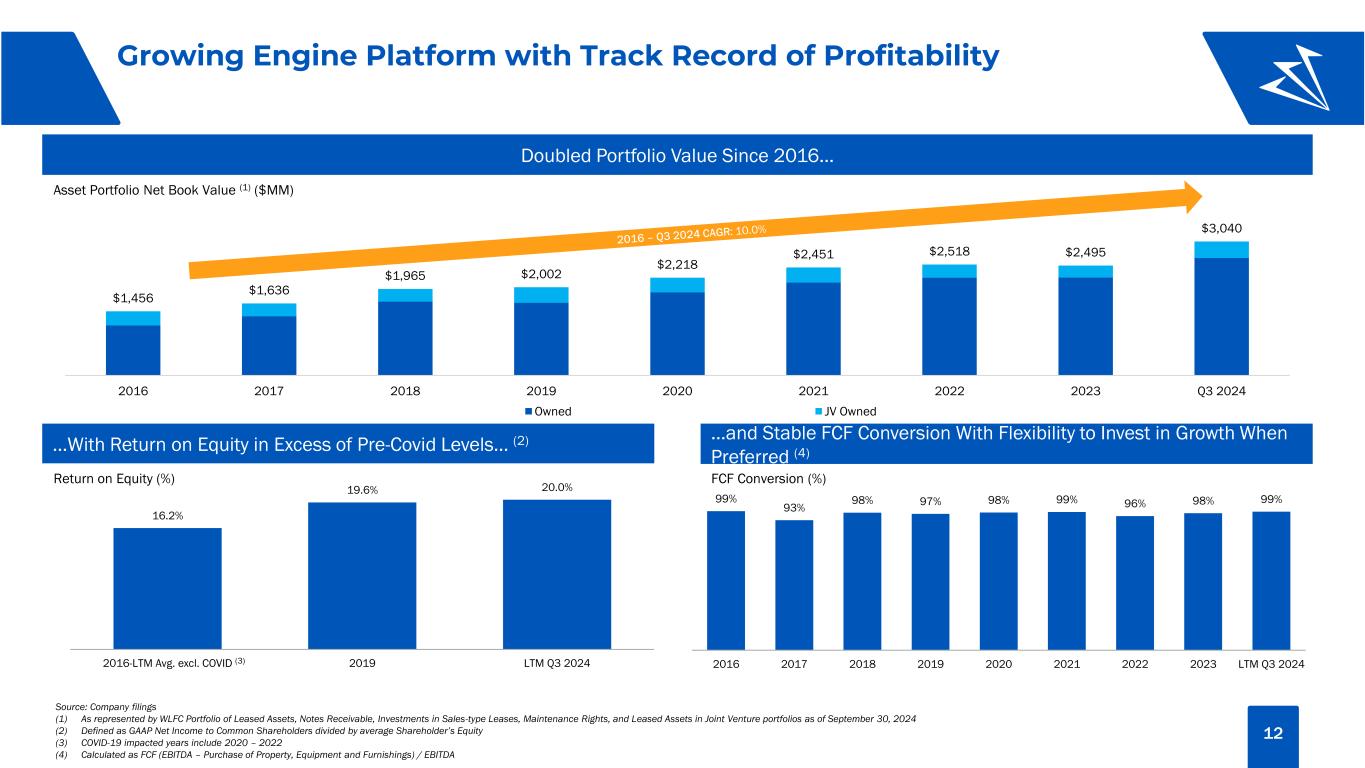 Growing Engine Platform with Track Record of Profitability

Doubled Portfolio Value Since 2016…

Asset Portfolio Net Book Value $^{(1)}$ ($MM)

2016 – Q3 2024 CAGR: 10.0%

$1,456
$1,636
$1,965
$2,002
$2,218
$2,451
$2,518
$2,495
$3,040

2016
2017
2018
2019
2020
2021
2022
2023
Q3 2024

Owned
JV Owned

…With Return on Equity in Excess of Pre-Covid Levels… $^{(2)}$

Return on Equity (%)

16.2%
19.6%
20.0%

2016-LTM Avg. excl. COVID $^{(3)}$
2019
LTM Q3 2024

…and Stable FCF Conversion With Flexibility to Invest in Growth When Preferred $^{(4)}$

FCF Conversion (%)

99%
93%
98%
97%
98%
99%
96%
98%
99%

2016
2017
2018
2019
2020
2021
2022
2023
LTM Q3 2024

Source: Company filings
(1) As represented by WLFC Portfolio of Leased Assets, Notes Receivable, Investments in Sales-type Leases, Maintenance Rights, and Leased Assets in Joint Venture portfolios as of September 30, 2024
(2) Defined as GAAP Net Income to Common Shareholders divided by average Shareholder's Equity
(3) COVID-19 impacted years include 2020 – 2022
(4) Calculated as FCF (EBITDA – Purchase of Property, Equipment and Furnishings) / EBITDA

12